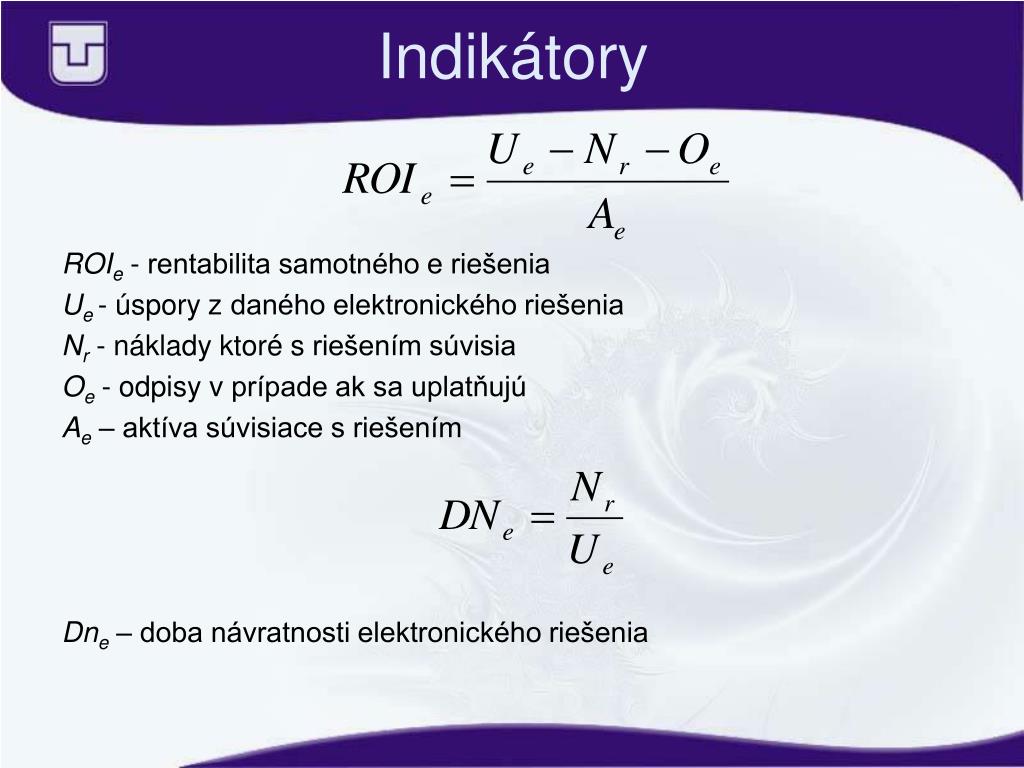 Indikátory

$ROI_e = \frac{U_e - N_r - O_e}{A_e}$

$ROI_e$ - rentabilita samotného e riešenia

$U_e$ - úspory z daného elektronického riešenia

$N_r$ - náklady ktoré s riešením súvisia

$O_e$ - odpisy v prípade ak sa uplatňujú

$A_e$ – aktíva súvisiace s riešením

$DN_e = \frac{N_r}{U_e}$

$Dn_e$ – doba návratnosti elektronického riešenia